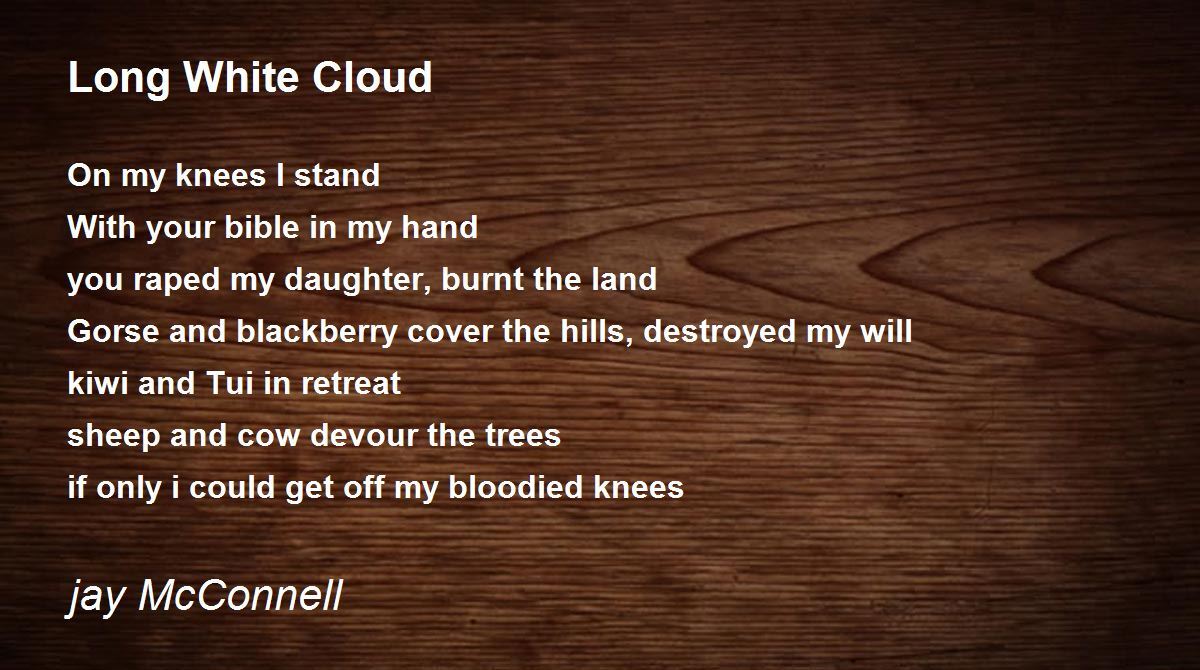 Long White Cloud

On my knees I stand
With your bible in my hand
you raped my daughter, burnt the land
Gorse and blackberry cover the hills, destroyed my will
kiwi and Tui in retreat
sheep and cow devour the trees
if only i could get off my bloodied knees

jay McConnell